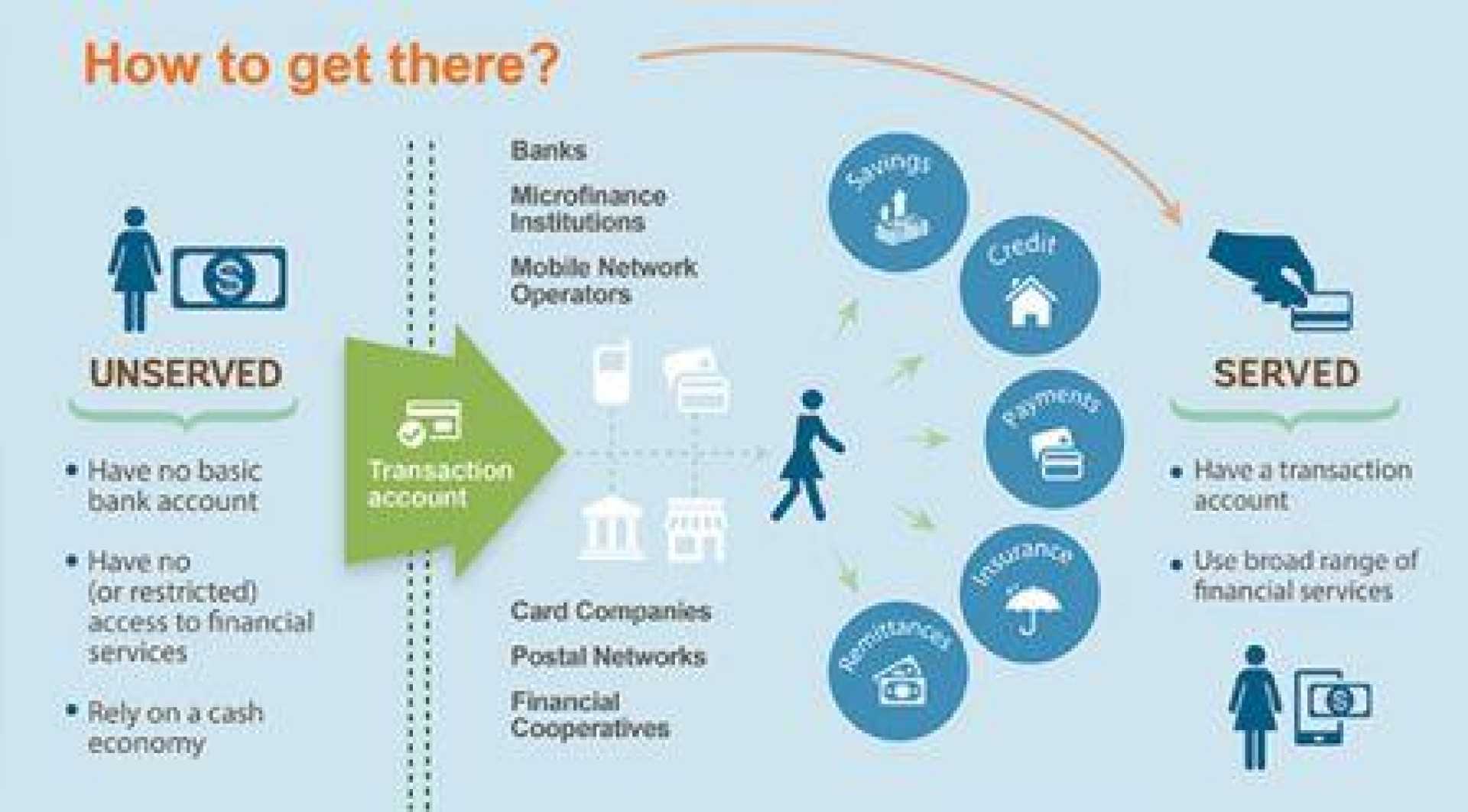 How to get there?

UNSERVED

• Have no basic bank account

• Have no (or restricted) access to financial services

• Rely on a cash economy

Transaction account

Banks

Microfinance Institutions

Mobile Network Operators

Card Companies

Postal Networks

Financial Cooperatives

Savings

Credit

Payments

Insurance

Remittances

SERVED

• Have a transaction account

• Use broad range of financial services